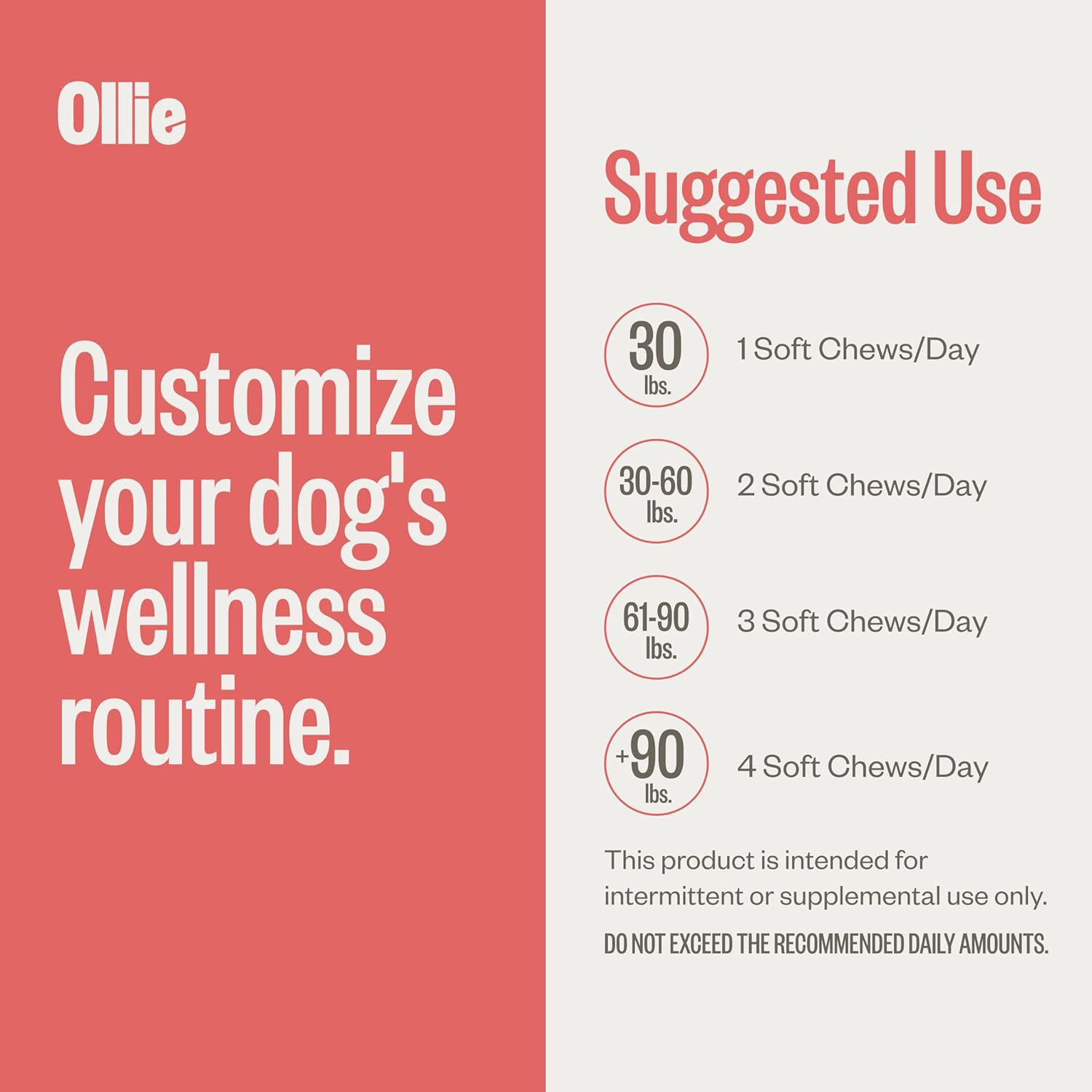 Ollie

Customize your dog's wellness routine.

Suggested Use

30 lbs. 1 Soft Chews/Day

30-60 lbs. 2 Soft Chews/Day

61-90 lbs. 3 Soft Chews/Day

+90 lbs. 4 Soft Chews/Day

This product is intended for intermittent or supplemental use only.

DO NOT EXCEED THE RECOMMENDED DAILY AMOUNTS.